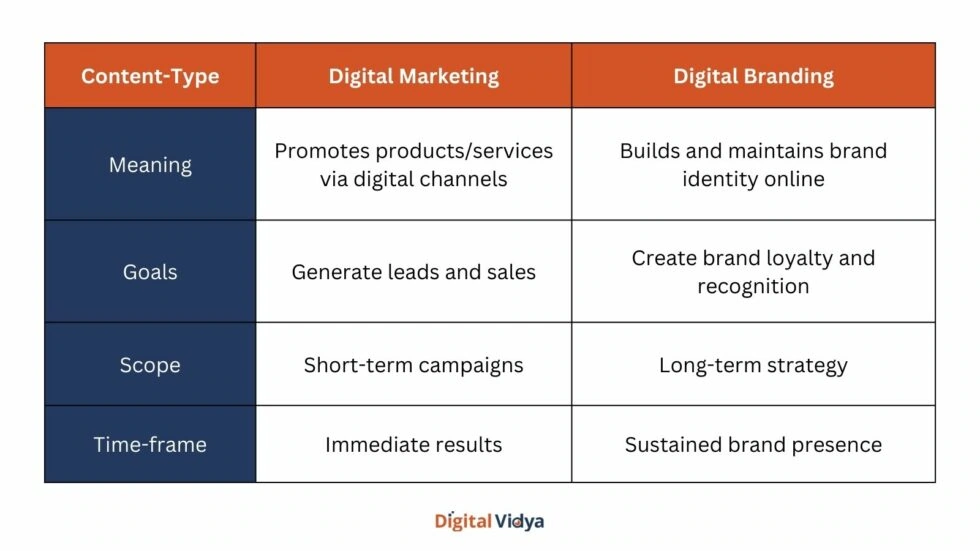 | Content-Type | Digital Marketing | Digital Branding |
|---|---|---|
| Meaning | Promotes products/services via digital channels | Builds and maintains brand identity online |
| Goals | Generate leads and sales | Create brand loyalty and recognition |
| Scope | Short-term campaigns | Long-term strategy |
| Time-frame | Immediate results | Sustained brand presence |

Digital Vidya